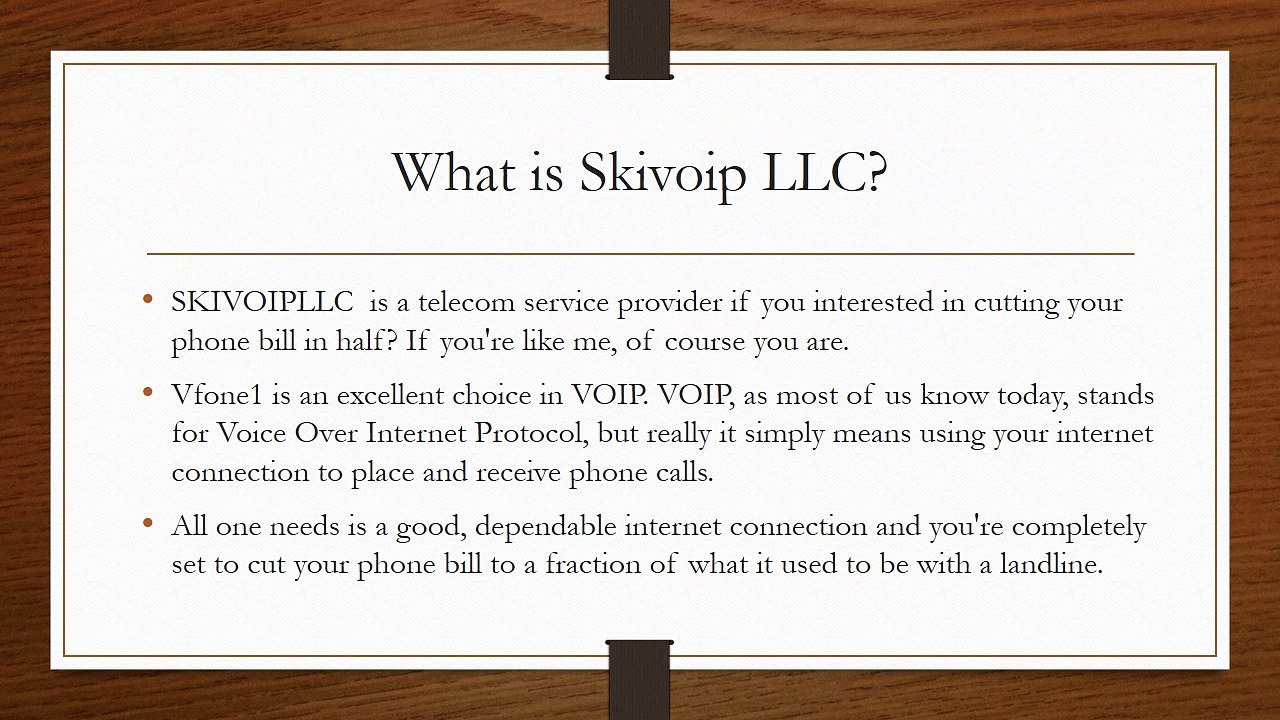 What is Skivoip LLC?

• SKIVOIPLLC is a telecom service provider if you interested in cutting your phone bill in half? If you're like me, of course you are.

• Vfone1 is an excellent choice in VOIP. VOIP, as most of us know today, stands for Voice Over Internet Protocol, but really it simply means using your internet connection to place and receive phone calls.

• All one needs is a good, dependable internet connection and you're completely set to cut your phone bill to a fraction of what it used to be with a landline.